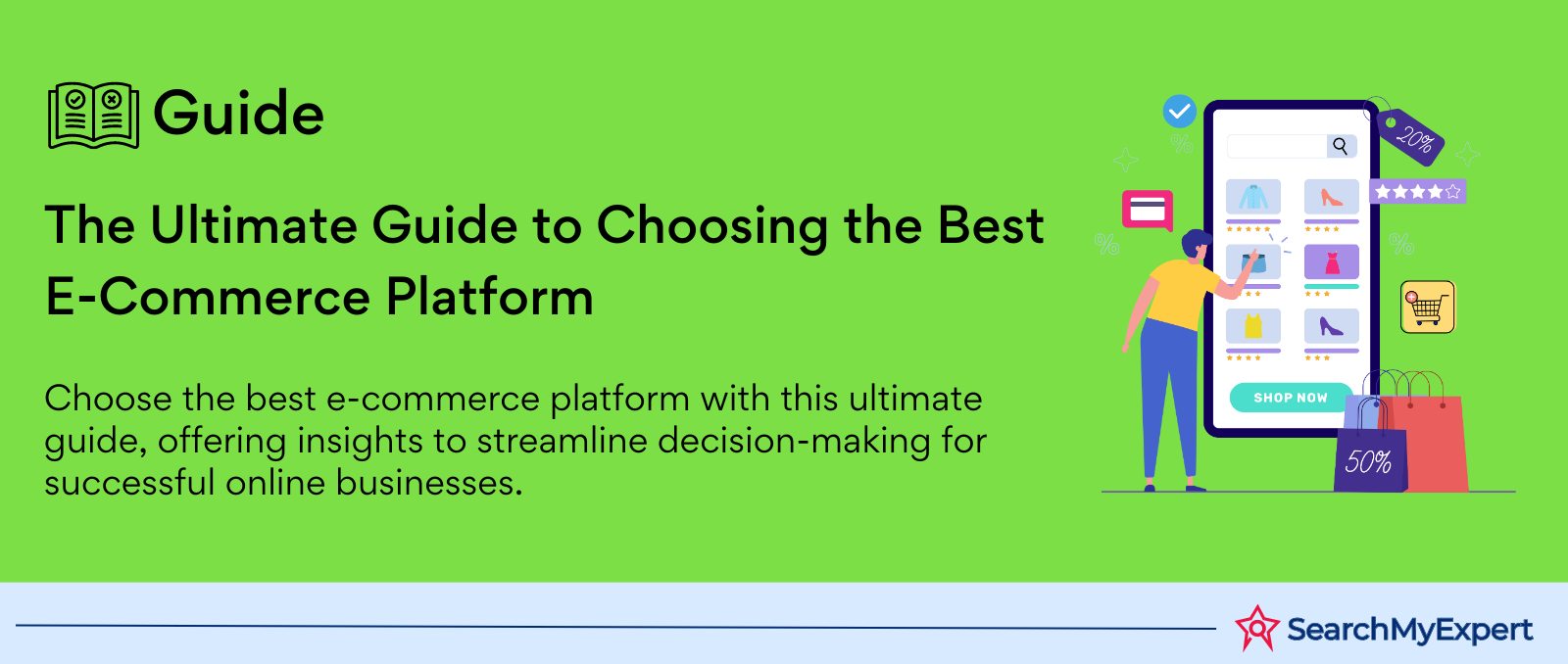 Guide

The Ultimate Guide to Choosing the Best E-Commerce Platform

Choose the best e-commerce platform with this ultimate guide, offering insights to streamline decision-making for successful online businesses.

-20%

SHOP NOW

50%

SearchMyExpert